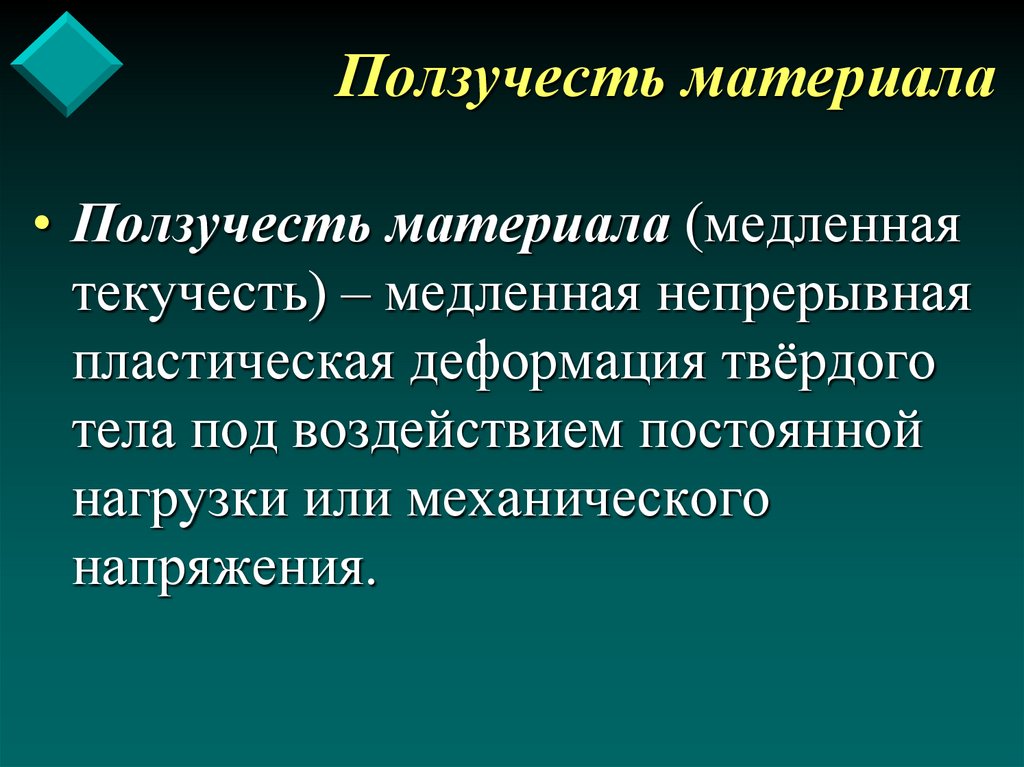 Ползучесть материала

• Ползучесть материала (медленная текучесть) – медленная непрерывная пластическая деформация твёрдого тела под воздействием постоянной нагрузки или механического напряжения.